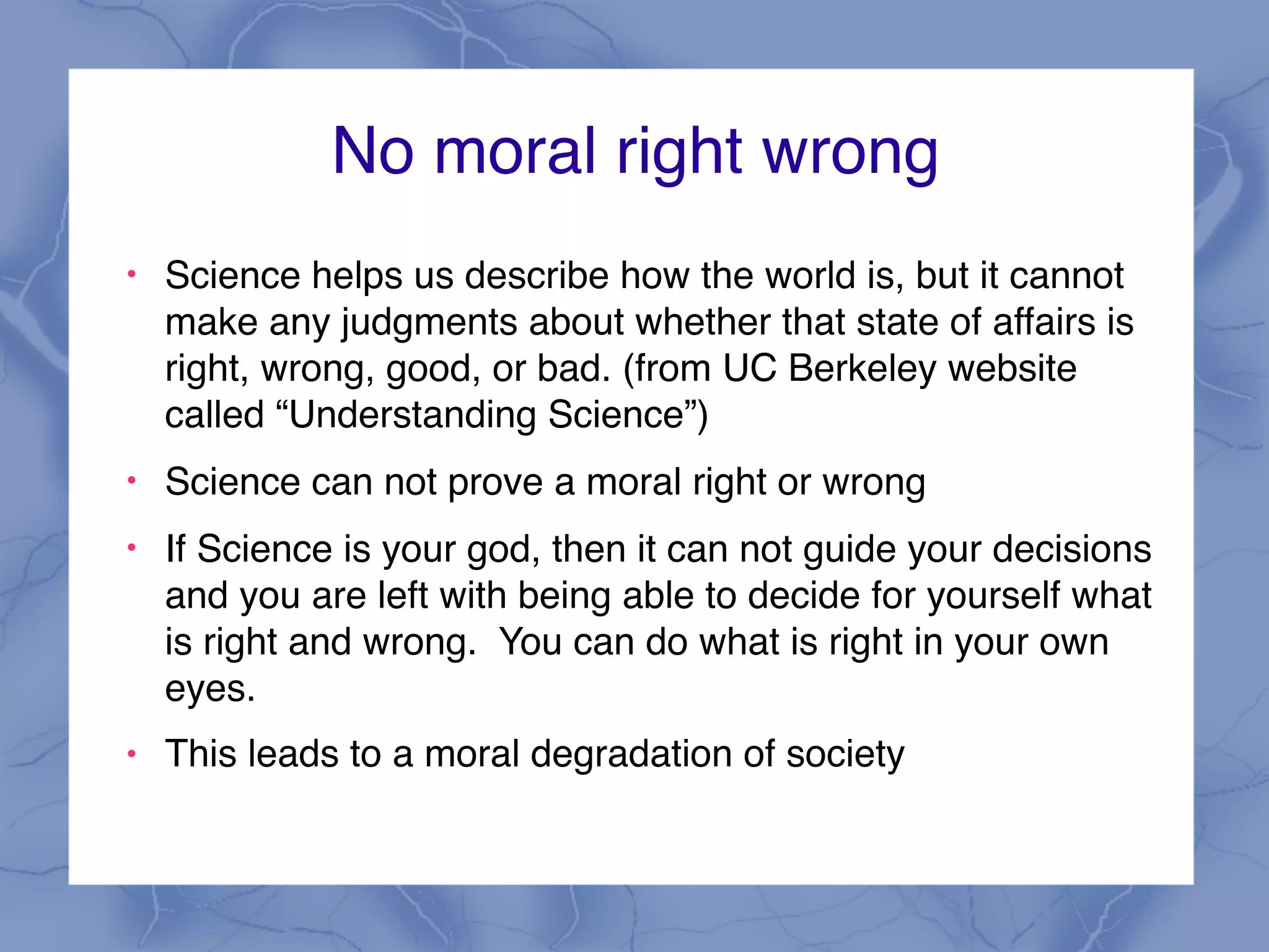 No moral right wrong

• Science helps us describe how the world is, but it cannot make any judgments about whether that state of affairs is right, wrong, good, or bad. (from UC Berkeley website called “Understanding Science”)

• Science can not prove a moral right or wrong

• If Science is your god, then it can not guide your decisions and you are left with being able to decide for yourself what is right and wrong.  You can do what is right in your own eyes.

• This leads to a moral degradation of society